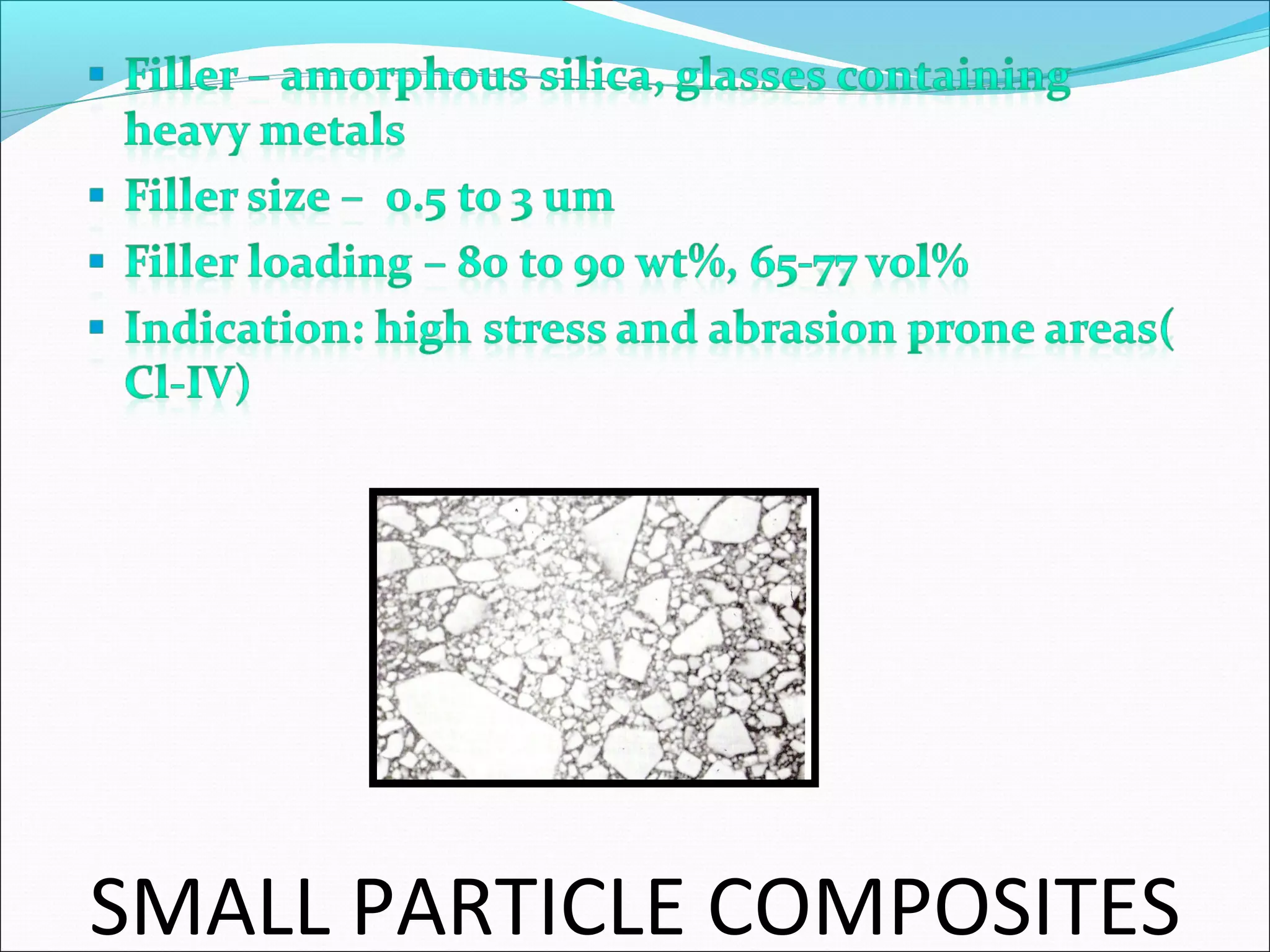 ▪ Filler – amorphous silica, glasses containing heavy metals

▪ Filler size – 0.5 to 3 um

▪ Filler loading – 80 to 90 wt%, 65-77 vol%

▪ Indication: high stress and abrasion prone areas( Cl-IV)

SMALL PARTICLE COMPOSITES